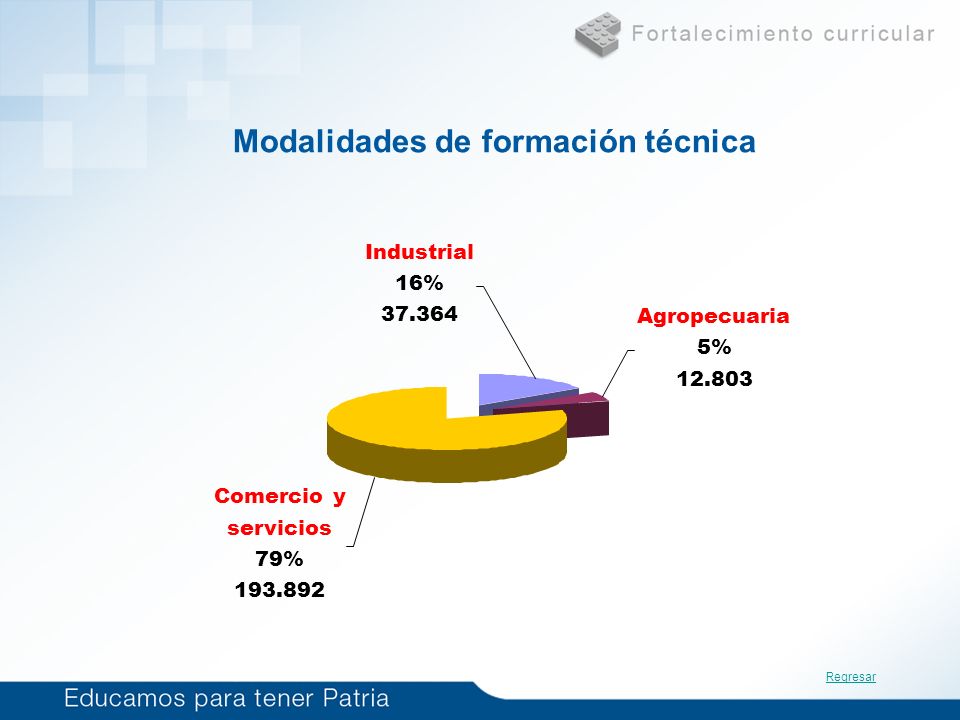 Fortalecimiento curricular

Modalidades de formación técnica

Industrial
16%
37.364

Agropecuaria
5%
12.803

Comercio y servicios
79%
193.892

Regresar

Educamos para tener Patria